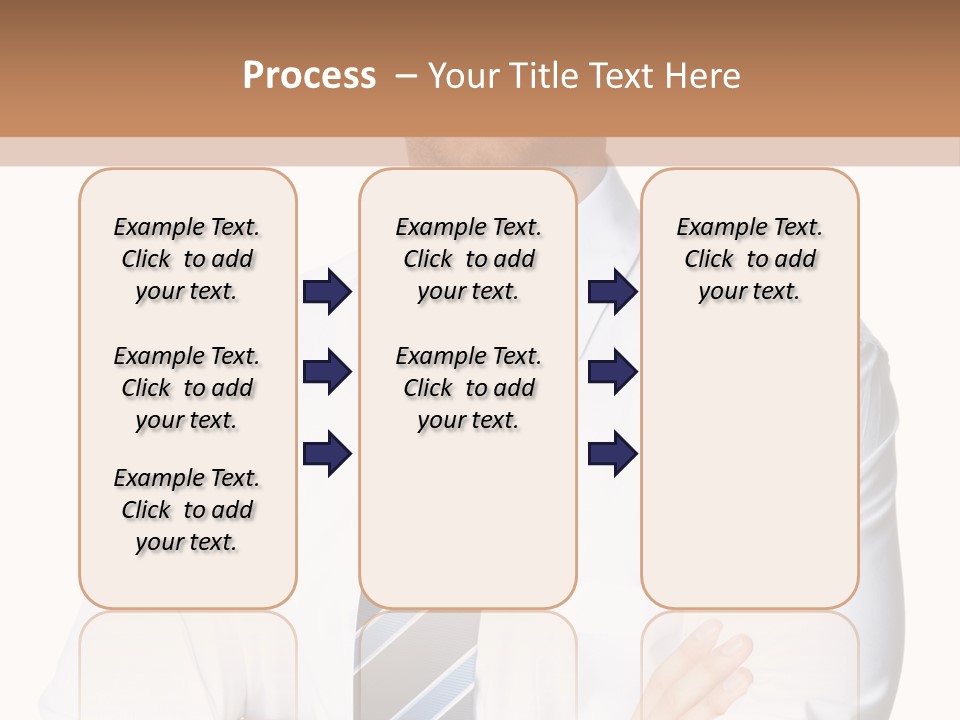 Process – Your Title Text Here

Example Text. Click to add your text.

Example Text. Click to add your text.

Example Text. Click to add your text.

Example Text. Click to add your text.

Example Text. Click to add your text.

Example Text. Click to add your text.